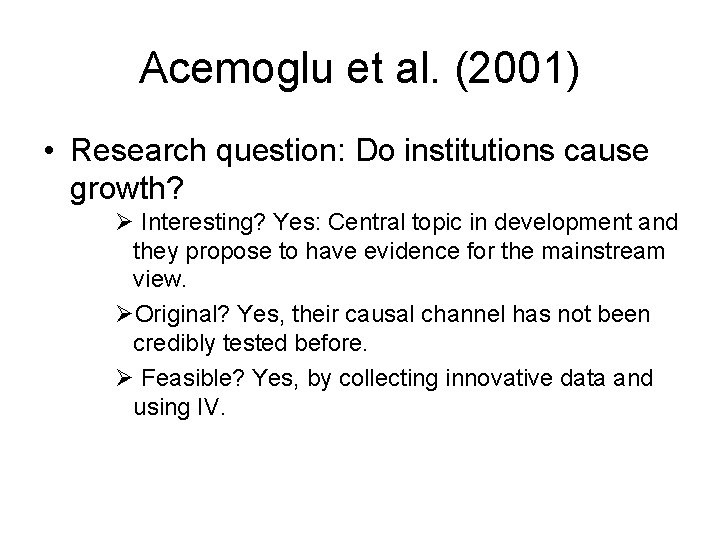 Acemoglu et al. (2001)

• Research question: Do institutions cause growth?

➢ Interesting? Yes: Central topic in development and they propose to have evidence for the mainstream view.

➢ Original? Yes, their causal channel has not been credibly tested before.

➢ Feasible? Yes, by collecting innovative data and using IV.